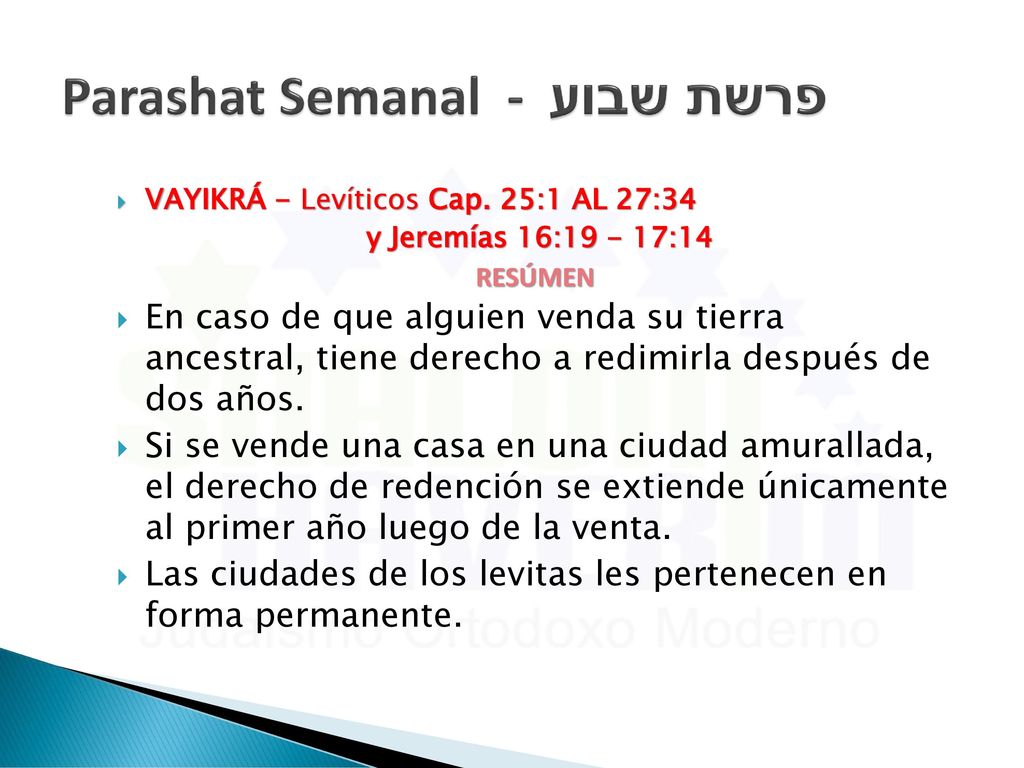 Parashat Semanal - פרשת שבוע

VAYIKRÁ - Levíticos Cap. 25:1 AL 27:34
y Jeremías 16:19 - 17:14
RESÚMEN

En caso de que alguien venda su tierra ancestral, tiene derecho a redimirla después de dos años.

Si se vende una casa en una ciudad amurallada, el derecho de redención se extiende únicamente al primer año luego de la venta.

Las ciudades de los levitas les pertenecen en forma permanente.

Judaísmo Ortodoxo Moderno